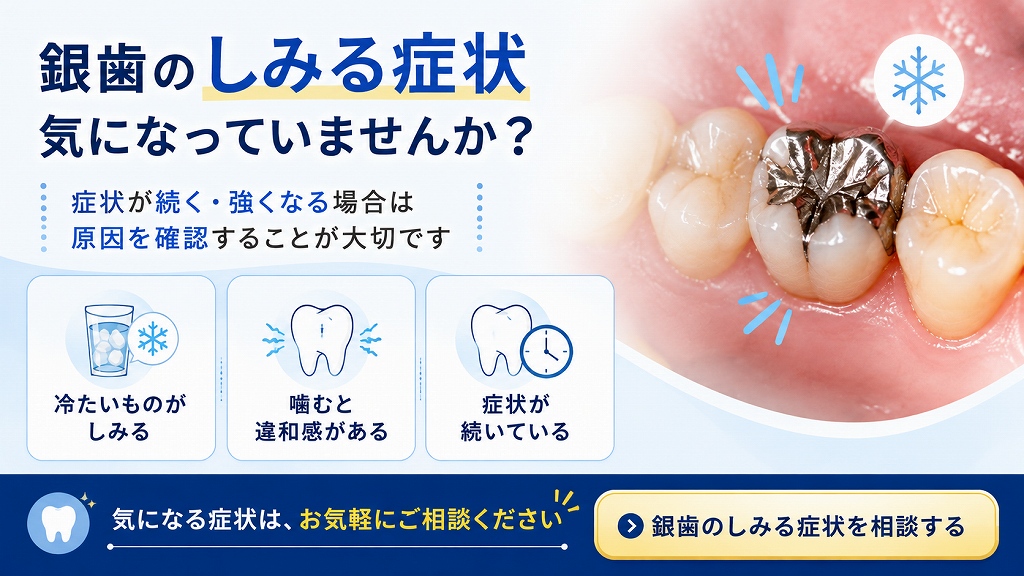 銀歯のしみる症状
気になっていませんか？

症状が続く・強くなる場合は
原因を確認することが大切です

冷たいものが
しみる

噛むと
違和感がある

症状が
続いている

気になる症状は、お気軽にご相談ください

銀歯のしみる症状を相談する